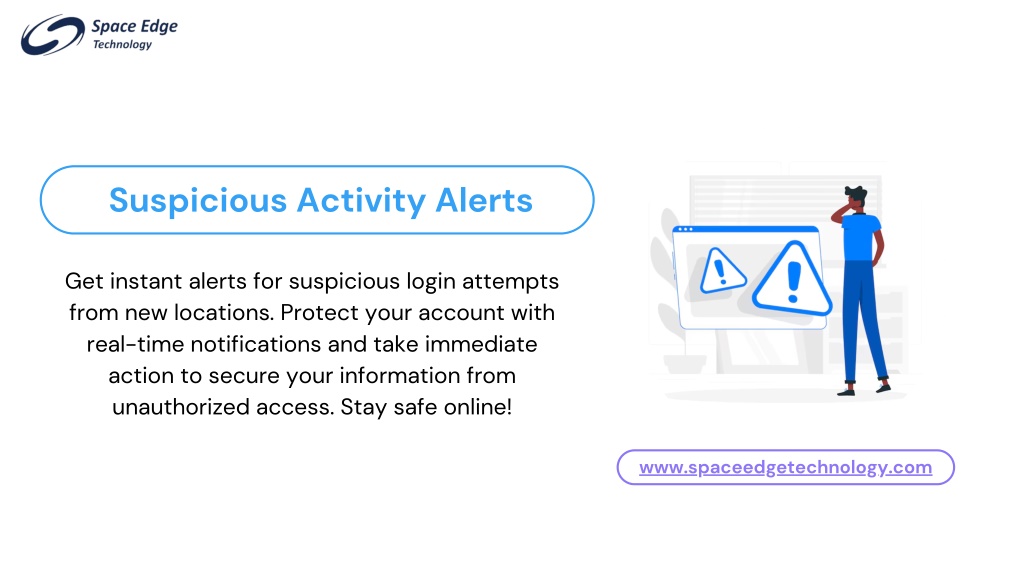 Space Edge
Technology

Suspicious Activity Alerts

Get instant alerts for suspicious login attempts from new locations. Protect your account with real-time notifications and take immediate action to secure your information from unauthorized access. Stay safe online!

www.spaceedgetechnology.com